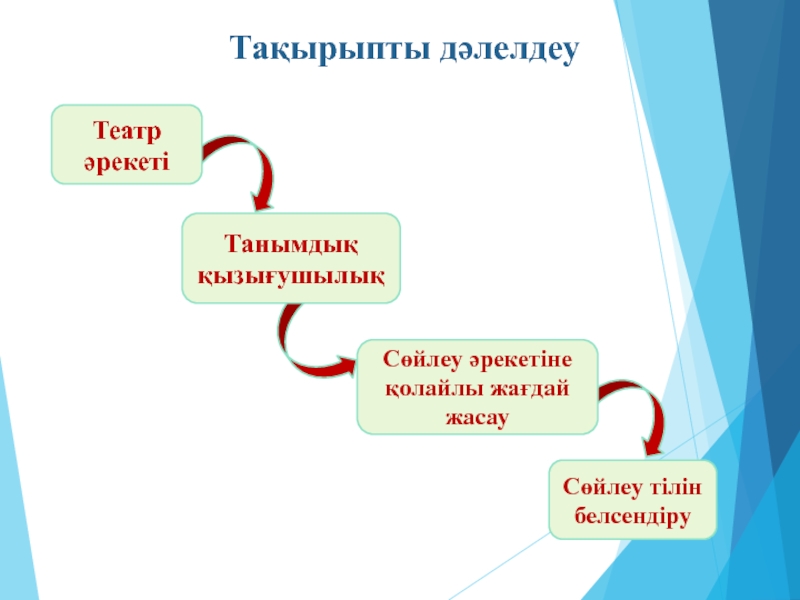 Тақырыпты дәлелдеу

Театр әрекеті

Танымдық қызығушылық

Сөйлеу әрекетіне қолайлы жағдай жасау

Сөйлеу тілін белсендіру